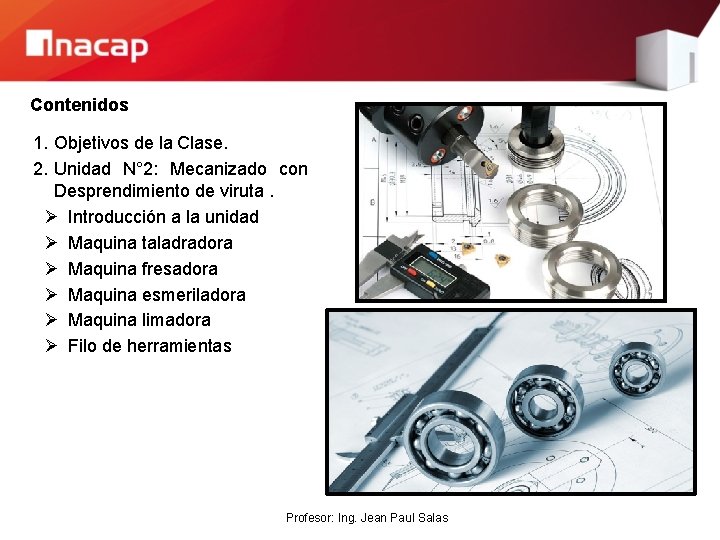 inacap

Contenidos

1. Objetivos de la Clase.
2. Unidad N°2: Mecanizado con Desprendimiento de viruta .
➢ Introducción a la unidad
➢ Maquina taladradora
➢ Maquina fresadora
➢ Maquina esmeriladora
➢ Maquina limadora
➢ Filo de herramientas

Profesor: Ing. Jean Paul Salas